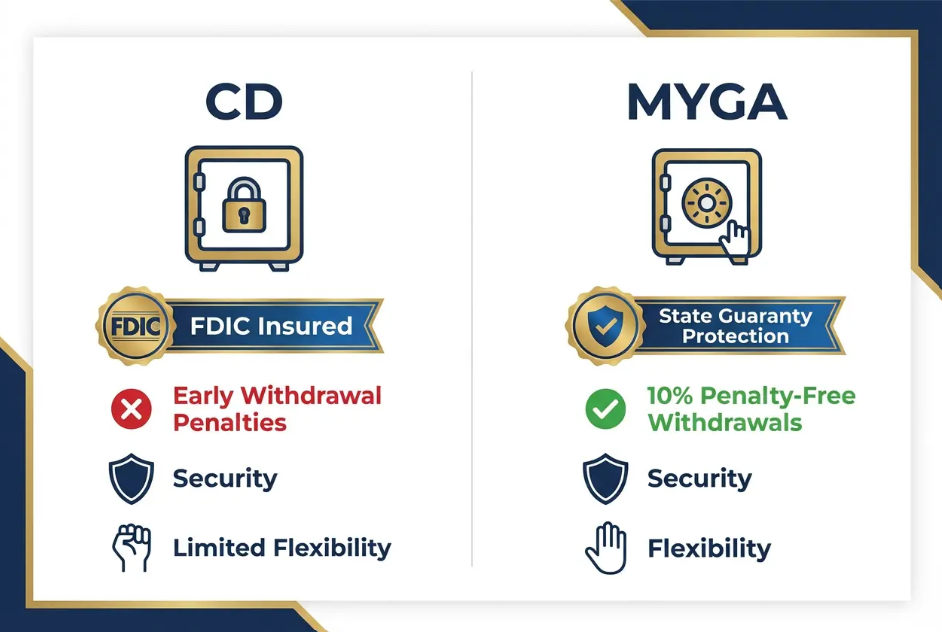 CD

FDIC

FDIC Insured

Early Withdrawal Penalties

Security

Limited Flexibility

MYGA

State Guaranty Protection

10% Penalty-Free Withdrawals

Security

Flexibility